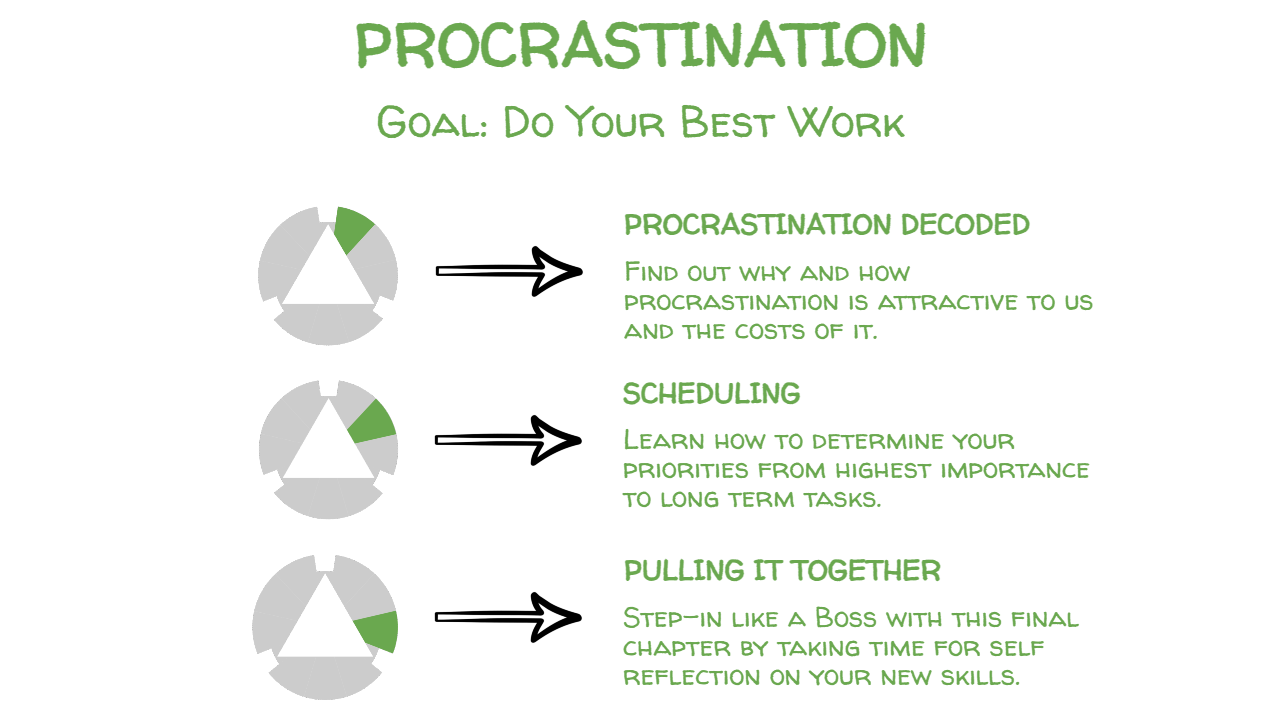 PROCRASTINATION

Goal: Do Your Best Work

PROCRASTINATION DECODED

Find out why and how procrastination is attractive to us and the costs of it.

SCHEDULING

Learn how to determine your priorities from highest importance to long term tasks.

PULLING IT TOGETHER

Step-in like a Boss with this final chapter by taking time for self reflection on your new skills.